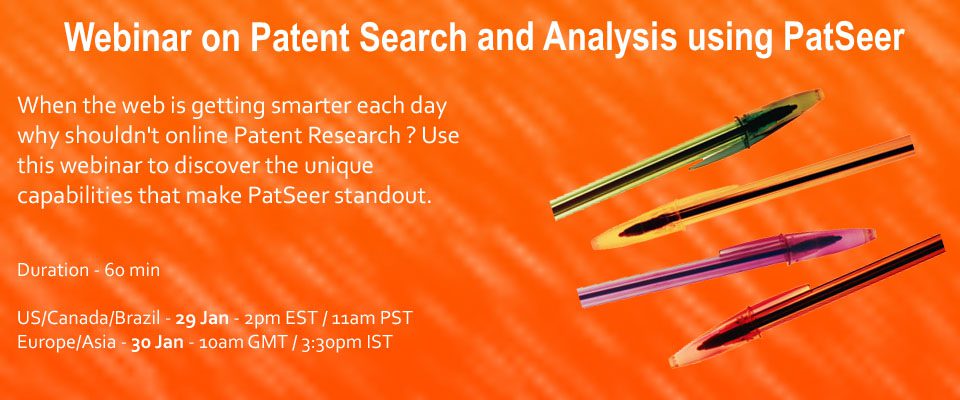 Webinar on Patent Search and Analysis using PatSeer

When the web is getting smarter each day why shouldn't online Patent Research ? Use this webinar to discover the unique capabilities that make PatSeer standout.

Duration - 60 min

US/Canada/Brazil - 29 Jan - 2pm EST / 11am PST
Europe/Asia - 30 Jan - 10am GMT / 3:30pm IST